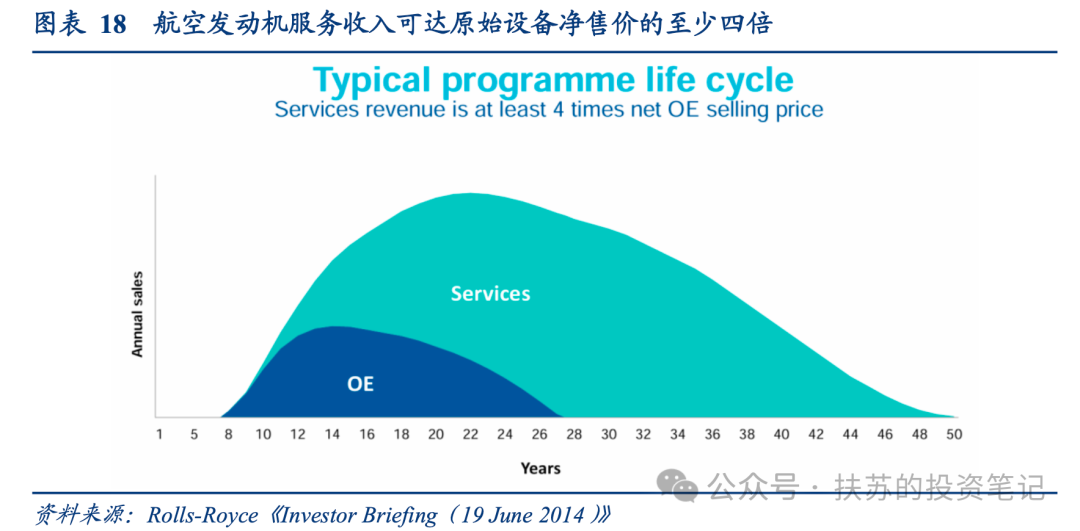 图表 18 航空发动机服务收入可达原始设备净售价的至少四倍

Typical programme life cycle

Services revenue is at least 4 times net OE selling price

Annual sales

Services

OE

1 5 8 10 12 14 16 18 20 22 24 26 28 30 32 34 36 38 40 42 44 46 48 50

Years

公众号 · 扶苏的投资笔记

资料来源：Rolls-Royce《Investor Briefing（19 June 2014）》